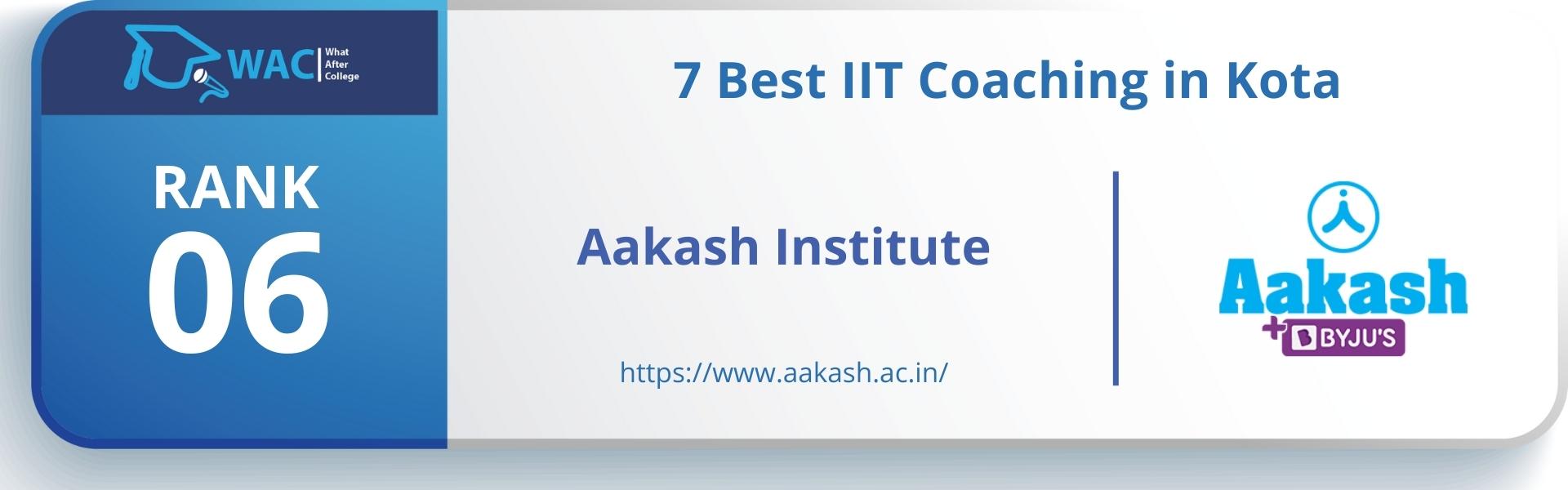 WAC What After College

RANK
06

7 Best IIT Coaching in Kota

Aakash Institute

https://www.aakash.ac.in/

Aakash
+ BYJU'S